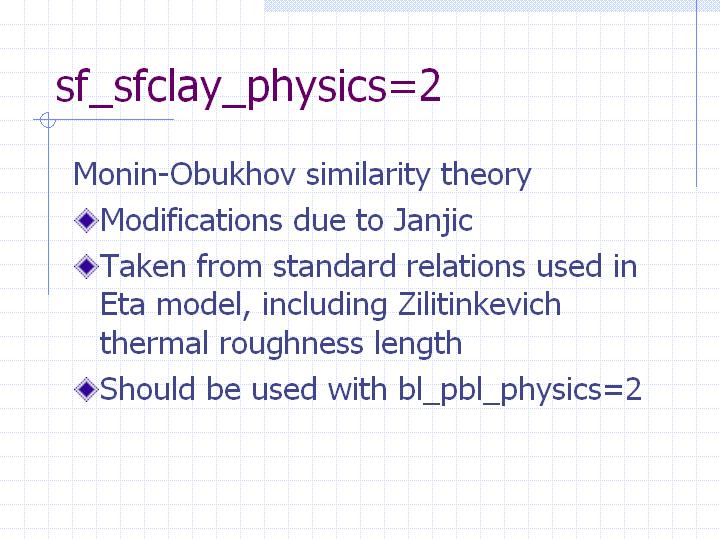 sf_sfclay_physics=2

Monin-Obukhov similarity theory

Modifications due to Janjic

Taken from standard relations used in Eta model, including Zilitinkevich thermal roughness length

Should be used with bl_pbl_physics=2